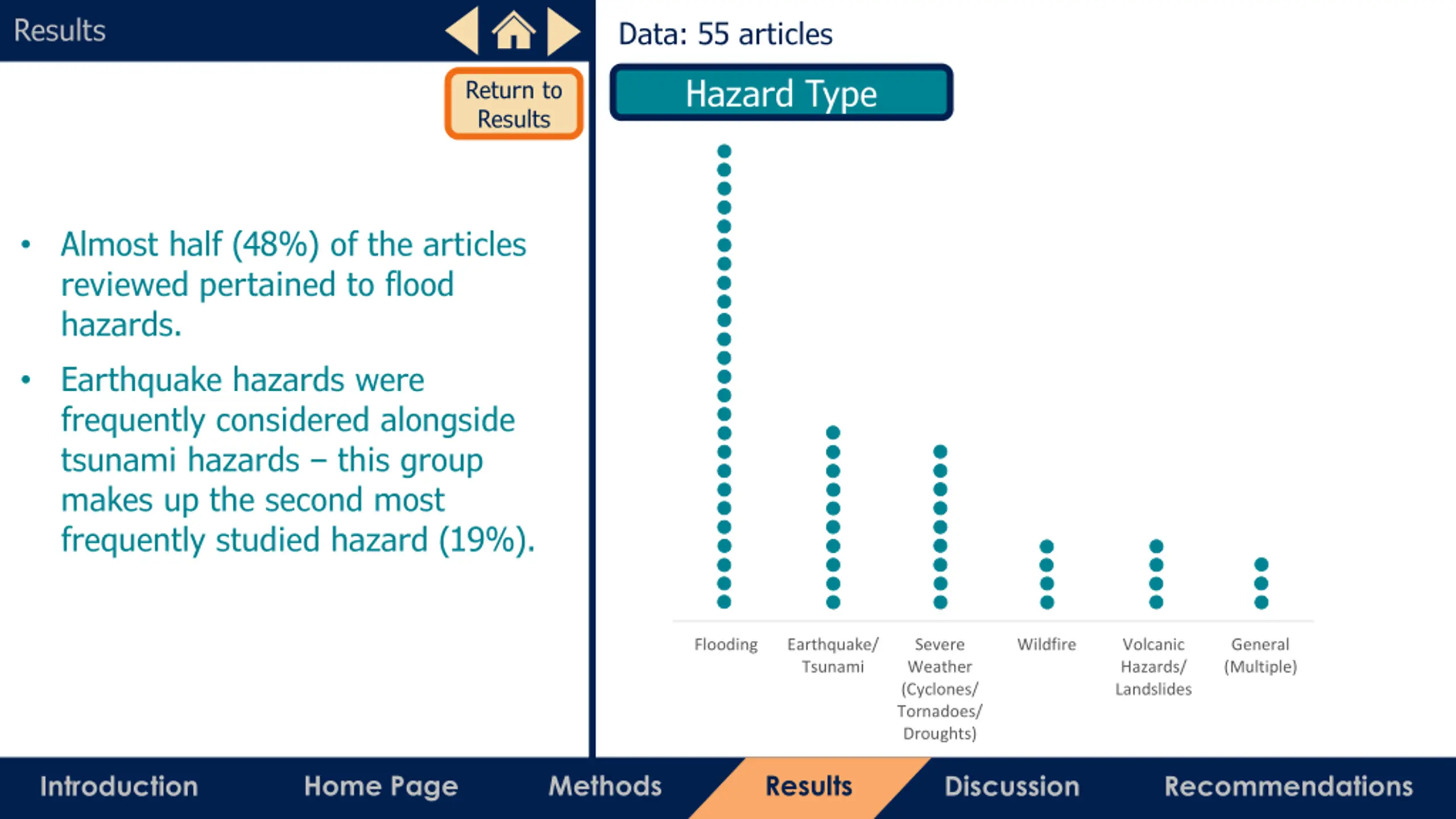 Results

Return to Results

• Almost half (48%) of the articles reviewed pertained to flood hazards.

• Earthquake hazards were frequently considered alongside tsunami hazards – this group makes up the second most frequently studied hazard (19%).

Data: 55 articles

Hazard Type

Flooding

Earthquake/ Tsunami

Severe Weather (Cyclones/ Tornadoes/ Droughts)

Wildfire

Volcanic Hazards/ Landslides

General (Multiple)

Introduction

Home Page

Methods

Results

Discussion

Recommendations